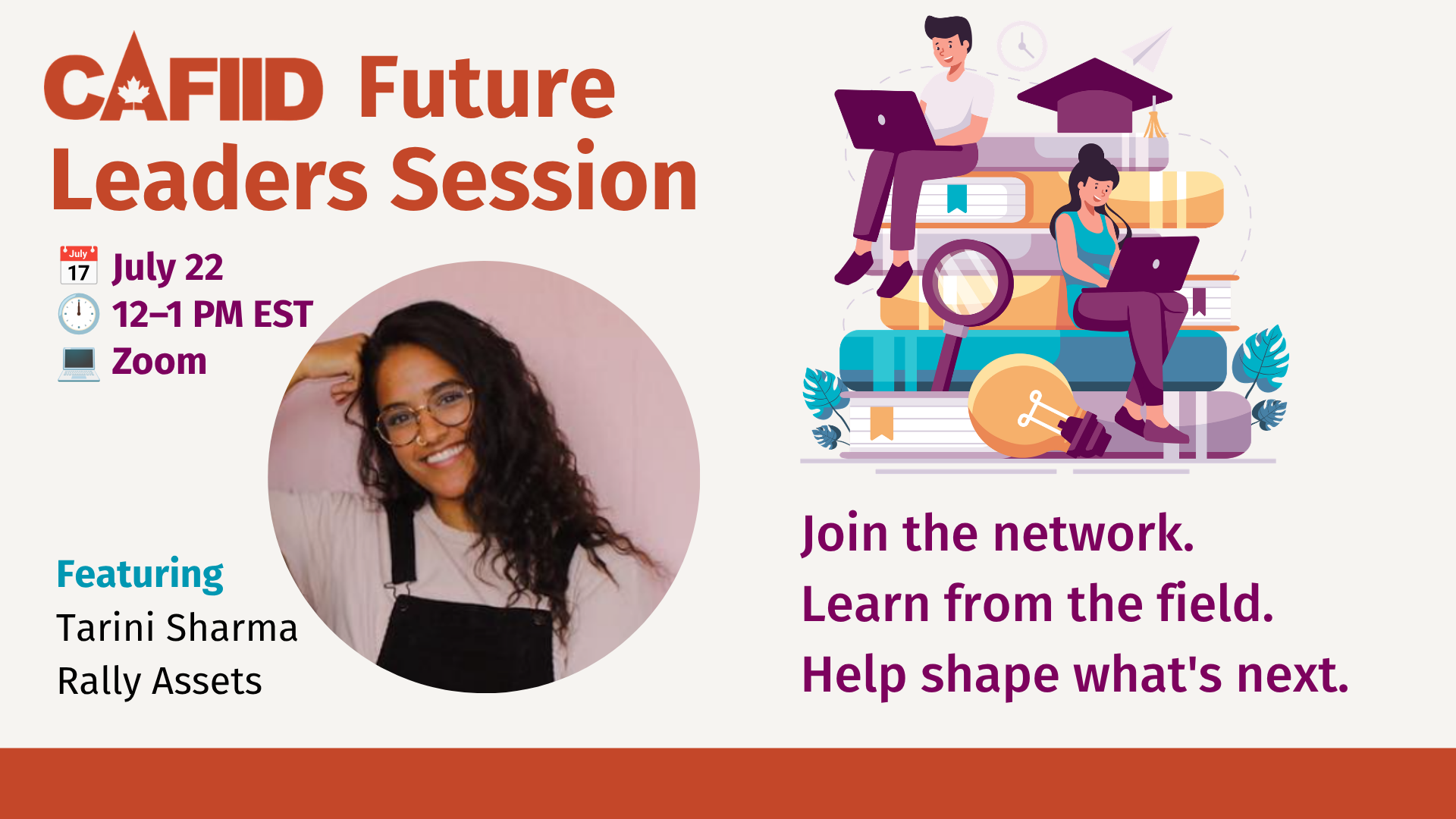 CAFIID Future Leaders Session

July 17 July 22
12–1 PM EST
Zoom

Featuring
Tarini Sharma
Rally Assets

Join the network.
Learn from the field.
Help shape what's next.